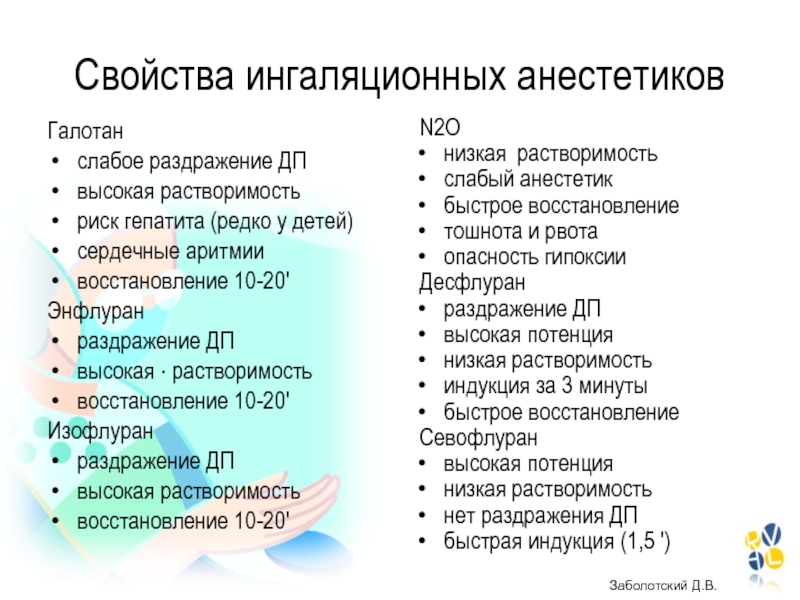 Свойства ингаляционных анестетиков

Галотан
• слабое раздражение ДП
• высокая растворимость
• риск гепатита (редко у детей)
• сердечные аритмии
• восстановление 10-20'
Энфлуран
• раздражение ДП
• высокая · растворимость
• восстановление 10-20'
Изофлуран
• раздражение ДП
• высокая растворимость
• восстановление 10-20'

N2O
• низкая растворимость
• слабый анестетик
• быстрое восстановление
• тошнота и рвота
• опасность гипоксии
Десфлуран
• раздражение ДП
• высокая потенция
• низкая растворимость
• индукция за 3 минуты
• быстрое восстановление
Севофлуран
• высокая потенция
• низкая растворимость
• нет раздражения ДП
• быстрая индукция (1,5 ')

Заболотский Д.В.